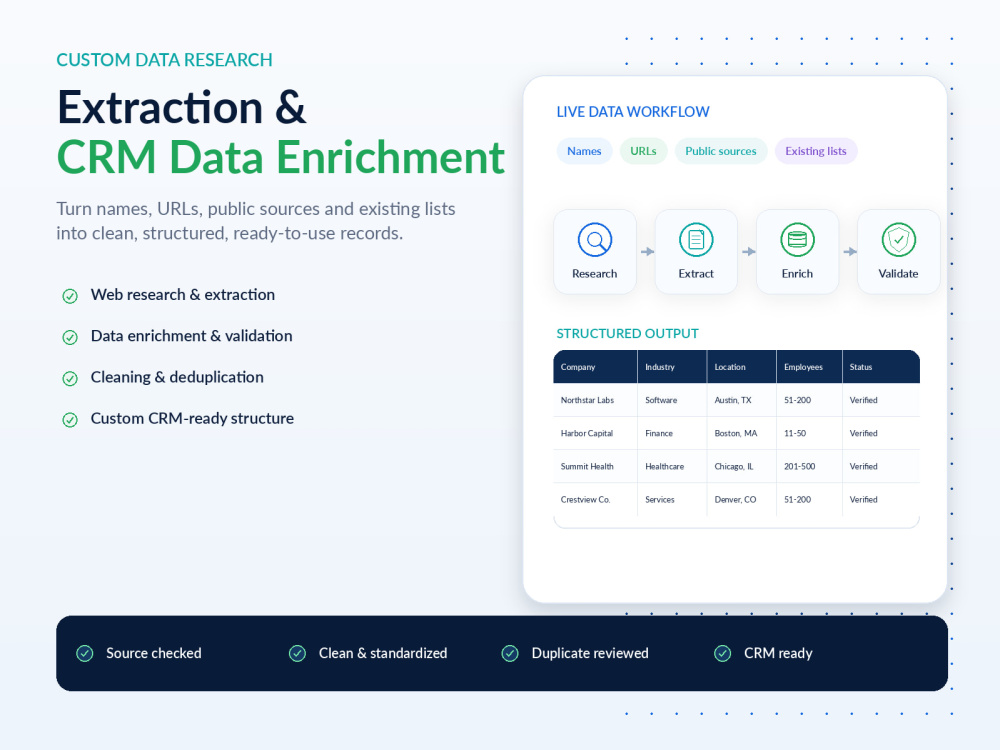 CUSTOM DATA RESEARCH

Extraction &
CRM Data Enrichment

Turn names, URLs, public sources and existing lists into clean, structured, ready-to-use records.

Web research & extraction

Data enrichment & validation

Cleaning & deduplication

Custom CRM-ready structure

LIVE DATA WORKFLOW

Names URLs Public sources Existing lists

Research Extract Enrich Validate

STRUCTURED OUTPUT

| Company | Industry | Location | Employees | Status |
|---|---|---|---|---|
| Northstar Labs | Software | Austin, TX | 51-200 | Verified |
| Harbor Capital | Finance | Boston, MA | 11-50 | Verified |
| Summit Health | Healthcare | Chicago, IL | 201-500 | Verified |
| Crestview Co. | Services | Denver, CO | 51-200 | Verified |

Source checked Clean & standardized Duplicate reviewed CRM ready